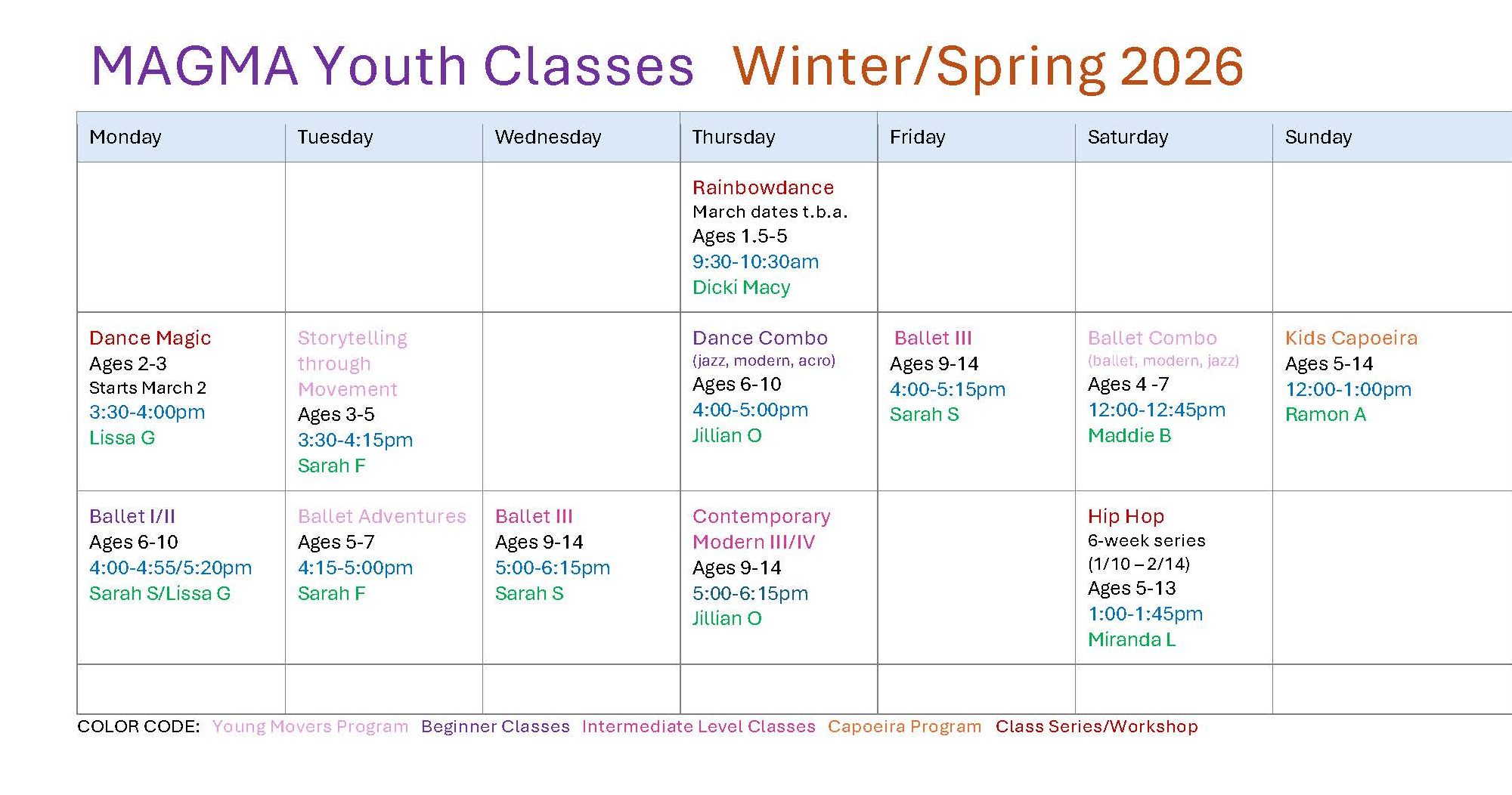 MAGMA Youth Classes Winter/Spring 2026

| Monday | Tuesday | Wednesday | Thursday | Friday | Saturday | Sunday |
|---|---|---|---|---|---|---|
| | | | Rainbowdance March dates t.b.a. Ages 1.5-5 9:30-10:30am Dicki Macy | | | |
| Dance Magic Ages 2-3 Starts March 2 3:30-4:00pm Lissa G | Storytelling through Movement Ages 3-5 3:30-4:15pm Sarah F | | Dance Combo (jazz, modern, acro) Ages 6-10 4:00-5:00pm Jillian O | Ballet III Ages 9-14 4:00-5:15pm Sarah S | Ballet Combo (ballet, modern, jazz) Ages 4 -7 12:00-12:45pm Maddie B | Kids Capoeira Ages 5-14 12:00-1:00pm Ramon A |
| Ballet I/II Ages 6-10 4:00-4:55/5:20pm Sarah S/Lissa G | Ballet Adventures Ages 5-7 4:15-5:00pm Sarah F | Ballet III Ages 9-14 5:00-6:15pm Sarah S | Contemporary Modern III/IV Ages 9-14 5:00-6:15pm Jillian O | | Hip Hop 6-week series (1/10 – 2/14) Ages 5-13 1:00-1:45pm Miranda L | |
| | | | | | | |

COLOR CODE: Young Movers Program Beginner Classes Intermediate Level Classes Capoeira Program Class Series/Workshop